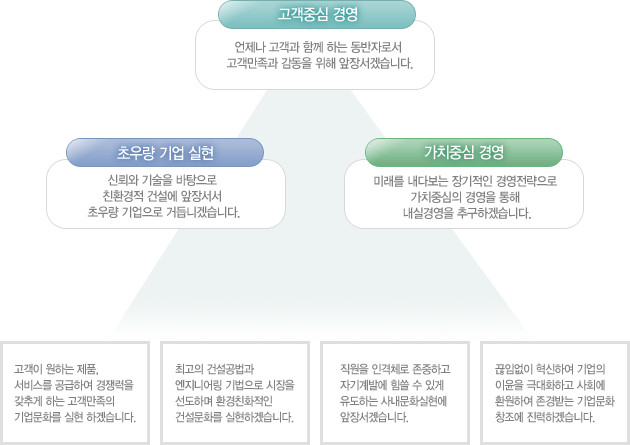 고객중심 경영

언제나 고객과 함께 하는 동반자로서
고객만족과 감동을 위해 앞장서겠습니다.

초우량 기업 실현

신뢰와 기술을 바탕으로
친환경적 건설에 앞장서서
초우량 기업으로 거듭니겠습니다.

가치중심 경영

미래를 내다보는 장기적인 경영전략으로
가치중심의 경영을 통해
내실경영을 추구하겠습니다.

고객이 원하는 제품,
서비스를 공급하여 경쟁력을
갖추게 하는 고객만족의
기업문화를 실현 하겠습니다.

최고의 건설공법과
엔지니어링 기법으로 시장을
선도하며 환경친화적인
건설문화를 실현하겠습니다.

직원을 인격체로 존중하고
자기계발에 힘쓸 수 있게
유도하는 사내문화실현에
앞장서겠습니다.

끊임없이 혁신하여 기업의
이윤을 극대화하고 사회에
환원하여 존경받는 기업문화
창조에 진력하겠습니다.